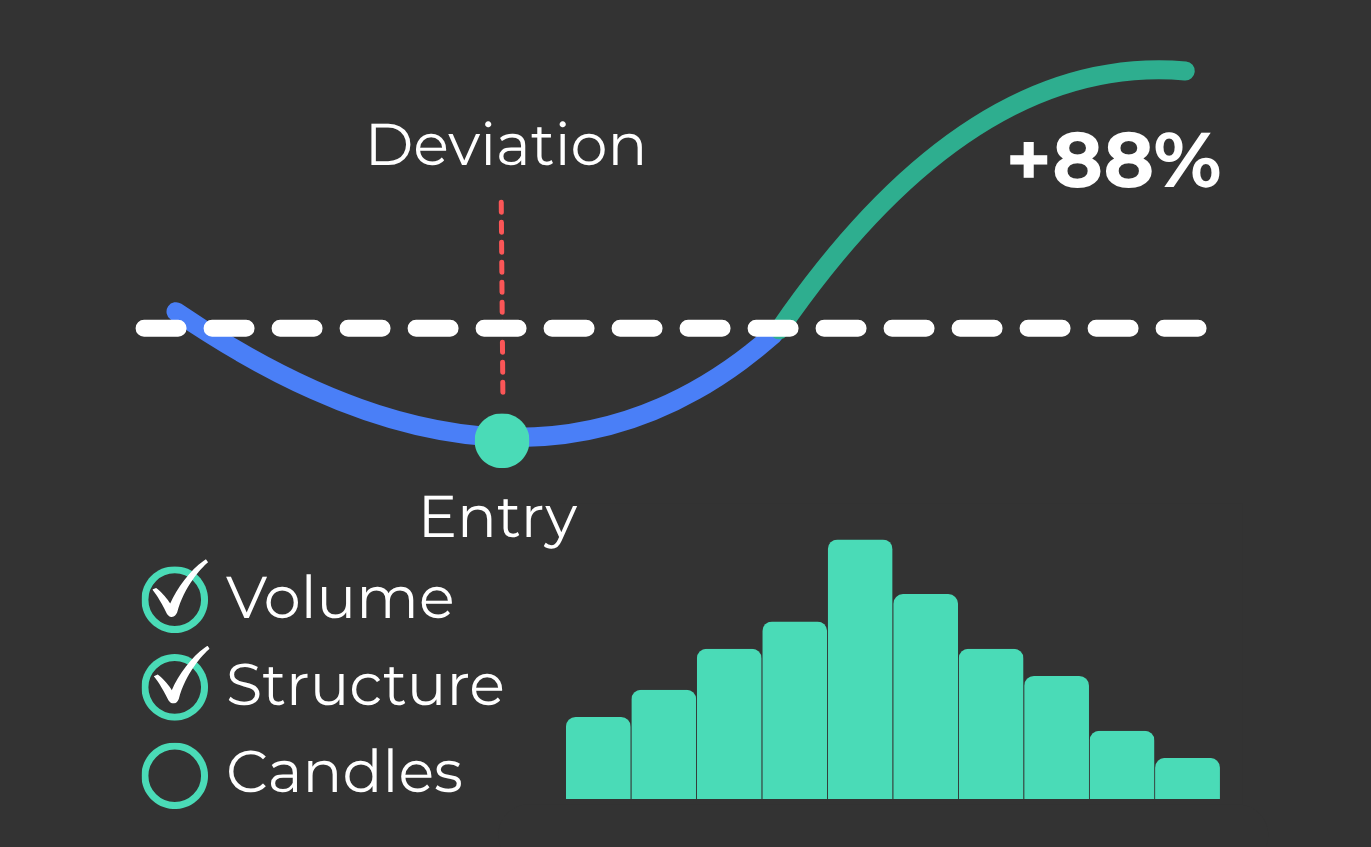 Deviation

+88%

Entry

Volume
Structure
Candles